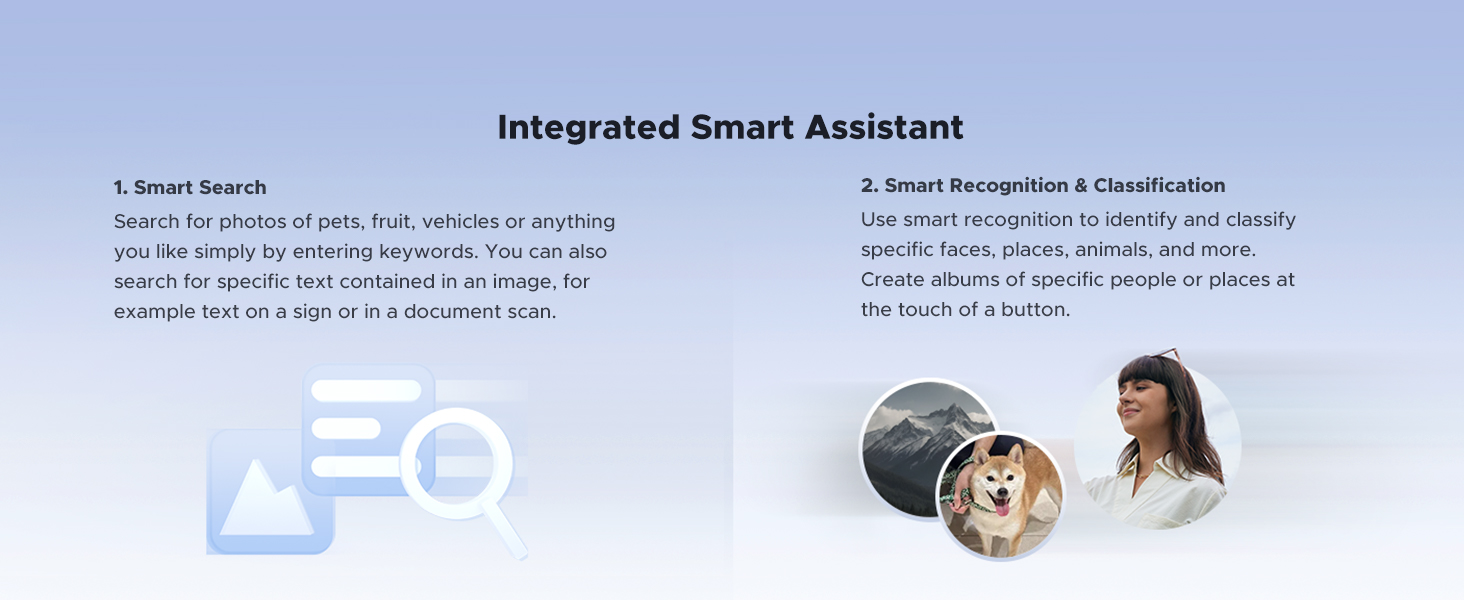 Integrated Smart Assistant

1. Smart Search
Search for photos of pets, fruit, vehicles or anything you like simply by entering keywords. You can also search for specific text contained in an image, for example text on a sign or in a document scan.

2. Smart Recognition & Classification
Use smart recognition to identify and classify specific faces, places, animals, and more. Create albums of specific people or places at the touch of a button.